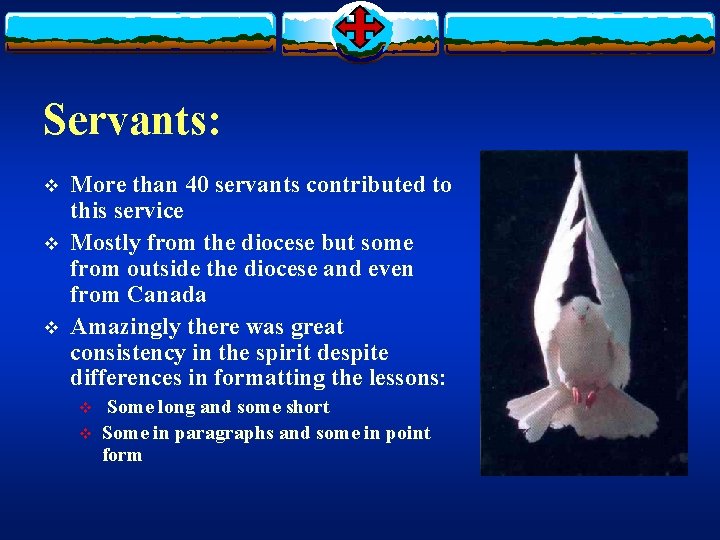 Servants:

❖ More than 40 servants contributed to this service

❖ Mostly from the diocese but some from outside the diocese and even from Canada

❖ Amazingly there was great consistency in the spirit despite differences in formatting the lessons:

❖ Some long and some short

❖ Some in paragraphs and some in point form